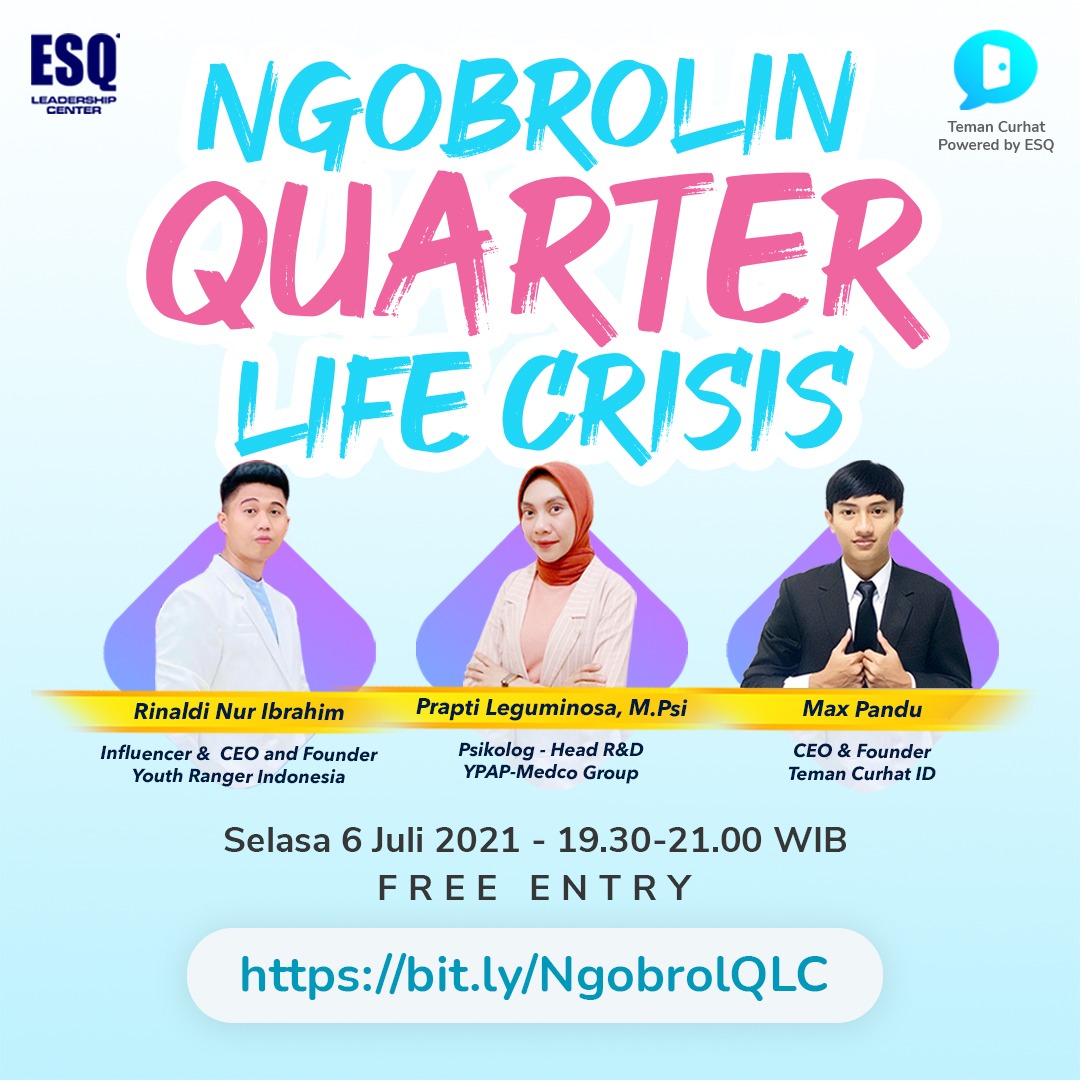 ESQ
LEADERSHIP CENTER

Teman Curhat
Powered by ESQ

NGOBROLIN
QUARTER
LIFE CRISIS

Rinaldi Nur Ibrahim
Influencer & CEO and Founder Youth Ranger Indonesia

Prapti Leguminosa, M.Psi
Psikolog - Head R&D YPAP-Medco Group

Max Pandu
CEO & Founder Teman Curhat ID

Selasa 6 Juli 2021 - 19.30-21.00 WIB
FREE ENTRY

https://bit.ly/NgobrolQLC